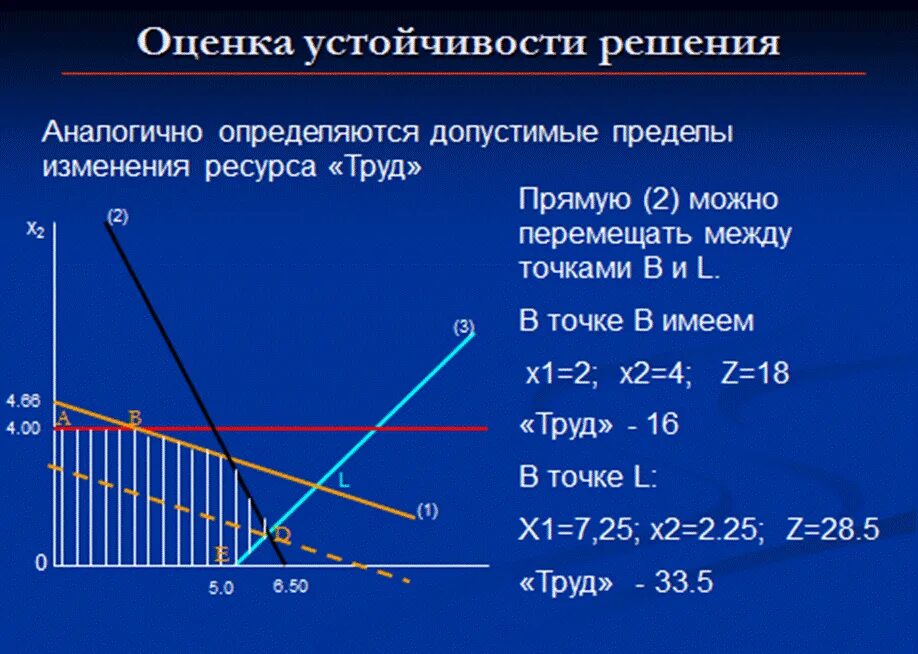 Оценка устойчивости решения

Аналогично определяются допустимые пределы изменения ресурса «Труд»

$x_2$

(2)

(3)

4.66

4.00

A

B

L

(1)

D

E

0

5.0

6.50

Прямую (2) можно перемещать между точками B и L.

В точке B имеем

x1=2; x2=4; Z=18

«Труд» - 16

В точке L:

X1=7,25; x2=2.25; Z=28.5

«Труд» - 33.5